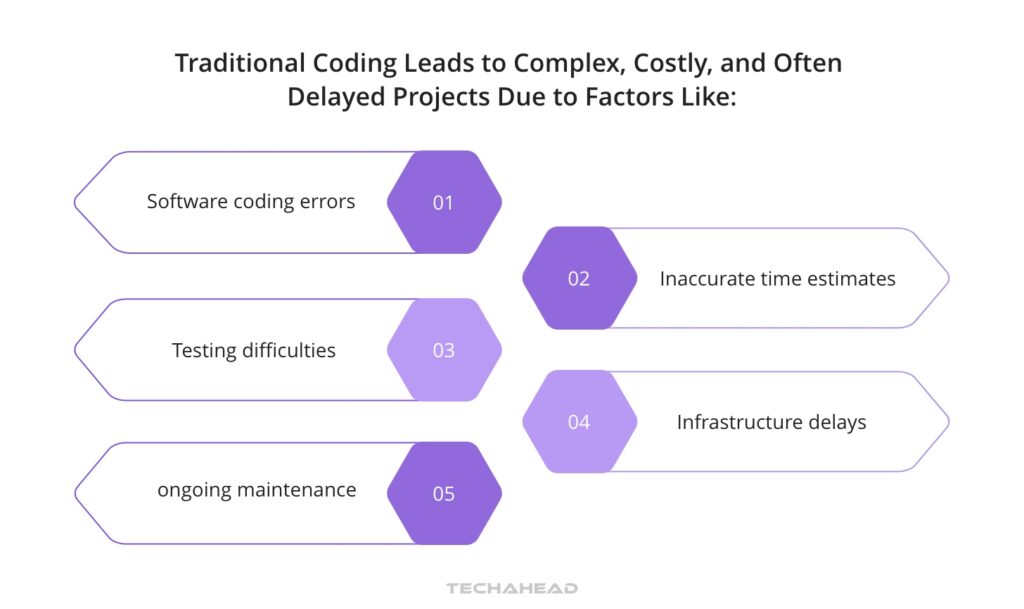 Traditional Coding Leads to Complex, Costly, and Often Delayed Projects Due to Factors Like:

Software coding errors 01

02 Inaccurate time estimates

Testing difficulties 03

04 Infrastructure delays

ongoing maintenance 05

TECHAHEAD